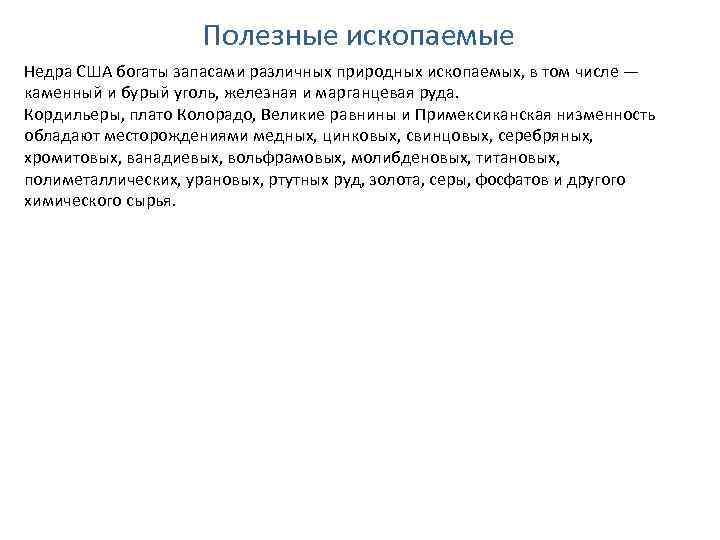 Полезные ископаемые

Недра США богаты запасами различных природных ископаемых, в том числе — каменный и бурый уголь, железная и марганцевая руда.
Кордильеры, плато Колорадо, Великие равнины и Примексиканская низменность обладают месторождениями медных, цинковых, свинцовых, серебряных, хромитовых, ванадиевых, вольфрамовых, молибденовых, титановых, полиметаллических, урановых, ртутных руд, золота, серы, фосфатов и другого химического сырья.